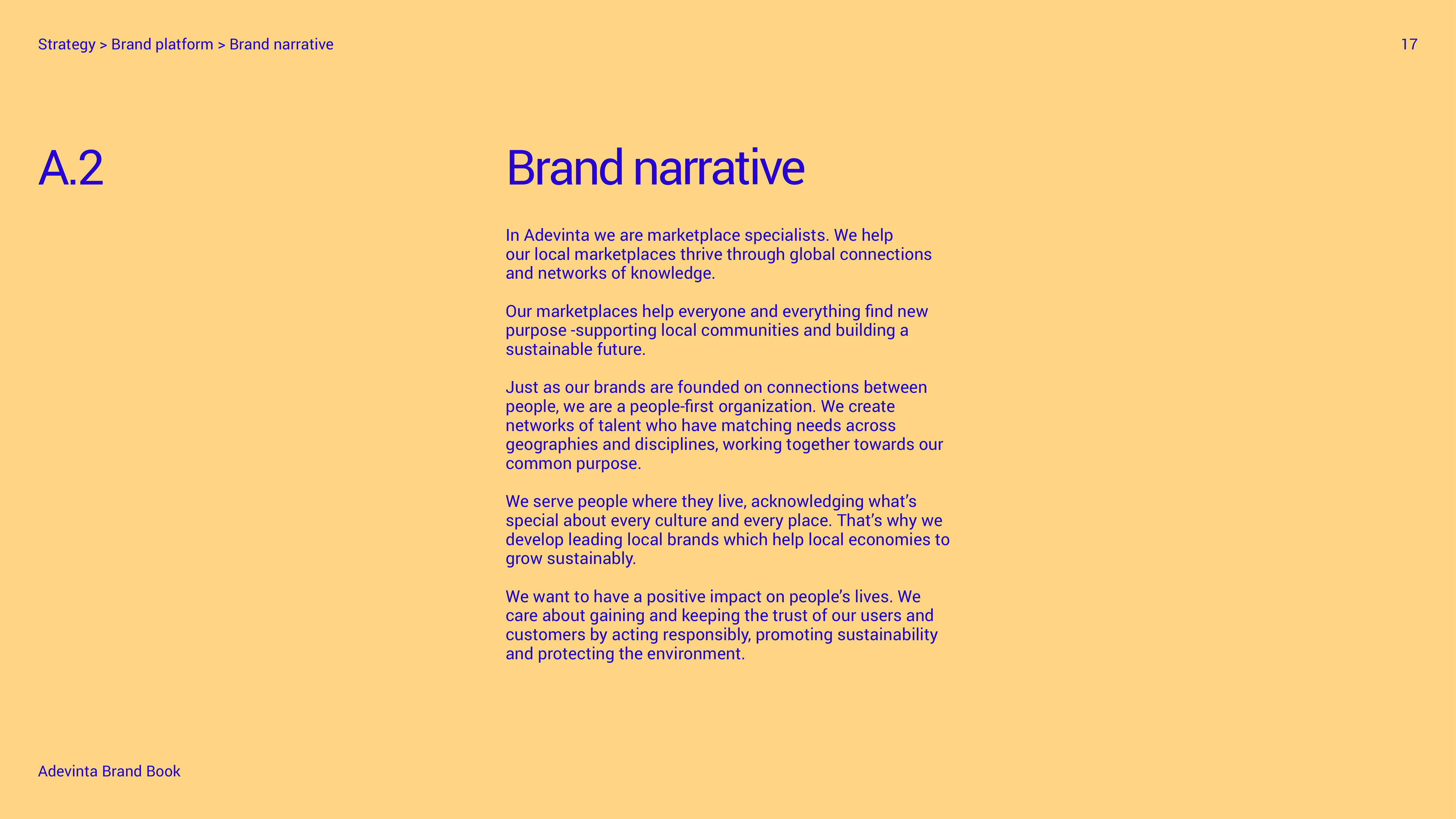 Strategy > Brand platform > Brand narrative

17

A.2

Brand narrative

In Adevinta we are marketplace specialists. We help our local marketplaces thrive through global connections and networks of knowledge.

Our marketplaces help everyone and everything find new purpose -supporting local communities and building a sustainable future.

Just as our brands are founded on connections between people, we are a people-first organization. We create networks of talent who have matching needs across geographies and disciplines, working together towards our common purpose.

We serve people where they live, acknowledging what's special about every culture and every place. That's why we develop leading local brands which help local economies to grow sustainably.

We want to have a positive impact on people's lives. We care about gaining and keeping the trust of our users and customers by acting responsibly, promoting sustainability and protecting the environment.

Adevinta Brand Book